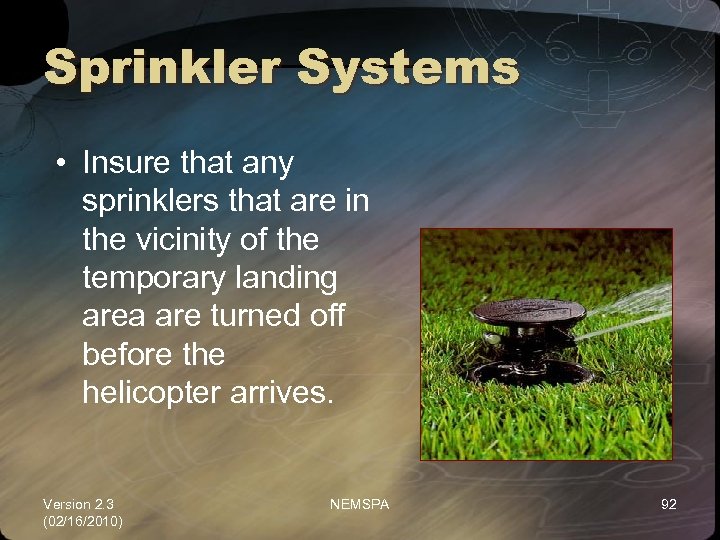 Sprinkler Systems

• Insure that any sprinklers that are in the vicinity of the temporary landing area are turned off before the helicopter arrives.

Version 2.3
(02/16/2010)

NEMSPA

92